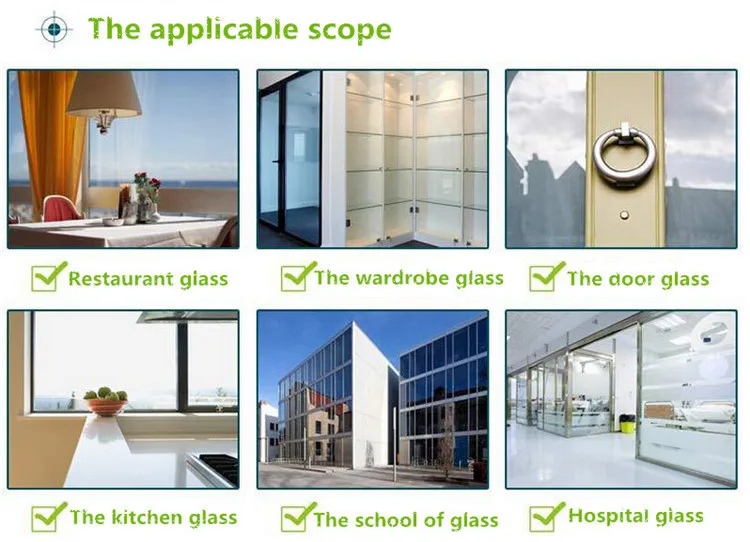 The applicable scope

Restaurant glass

The wardrobe glass

The door glass

The kitchen glass

The school of glass

Hospital glass